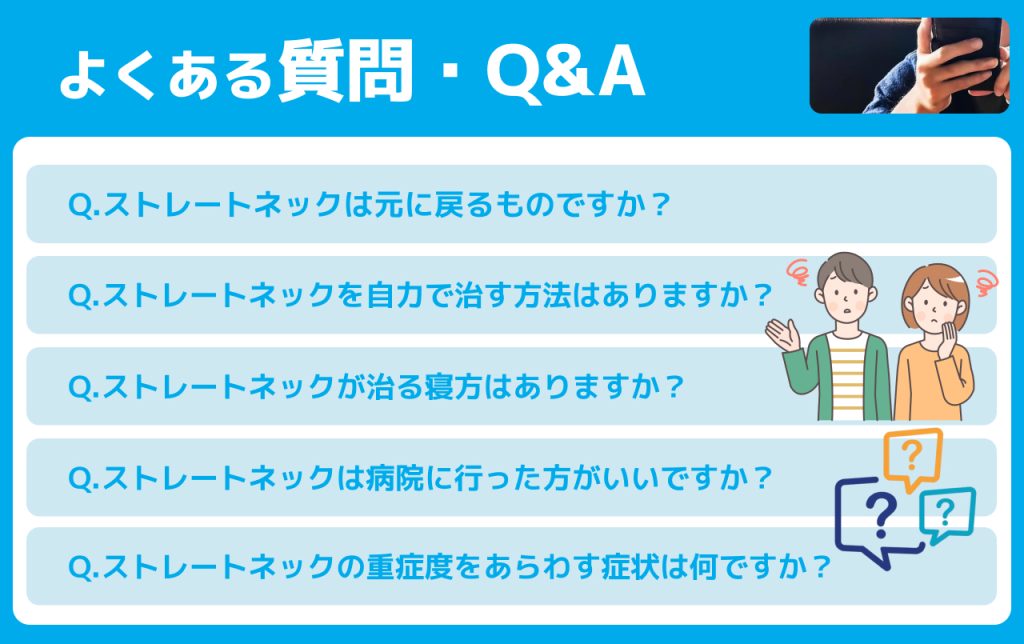 よくある質問・Q&A

Q.ストレートネックは元に戻るものですか？

Q.ストレートネックを自力で治す方法はありますか？

Q.ストレートネックが治る寝方はありますか？

Q.ストレートネックは病院に行った方がいいですか？

Q.ストレートネックの重症度をあらわす症状は何ですか？

?

?

?